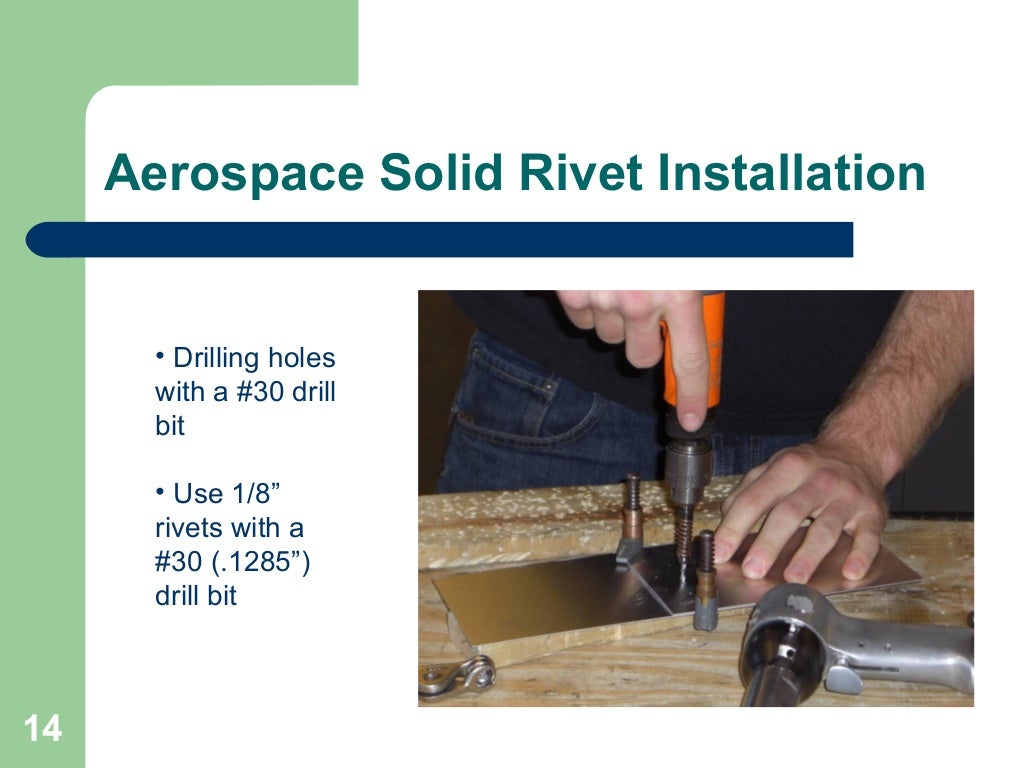 Aerospace Solid Rivet Installation

• Drilling holes with a #30 drill bit

• Use 1/8” rivets with a #30 (.1285”) drill bit

14